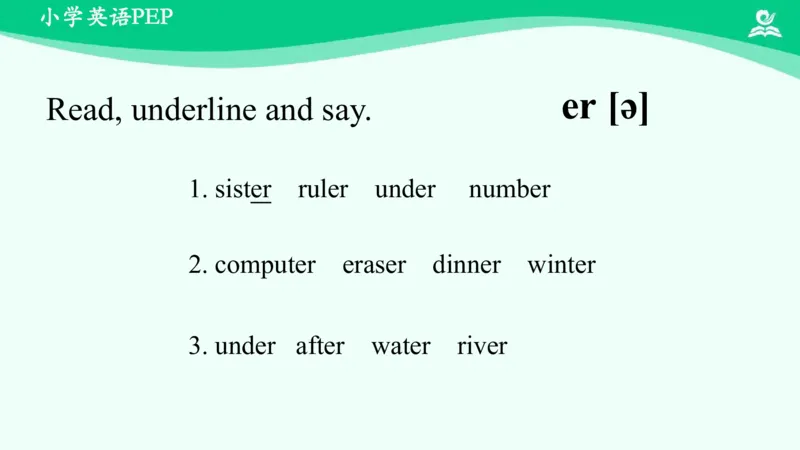 小学英语PEP

Read, underline and say.

er [ə]

1. sister ruler under number

2. computer eraser dinner winter

3. under after water river